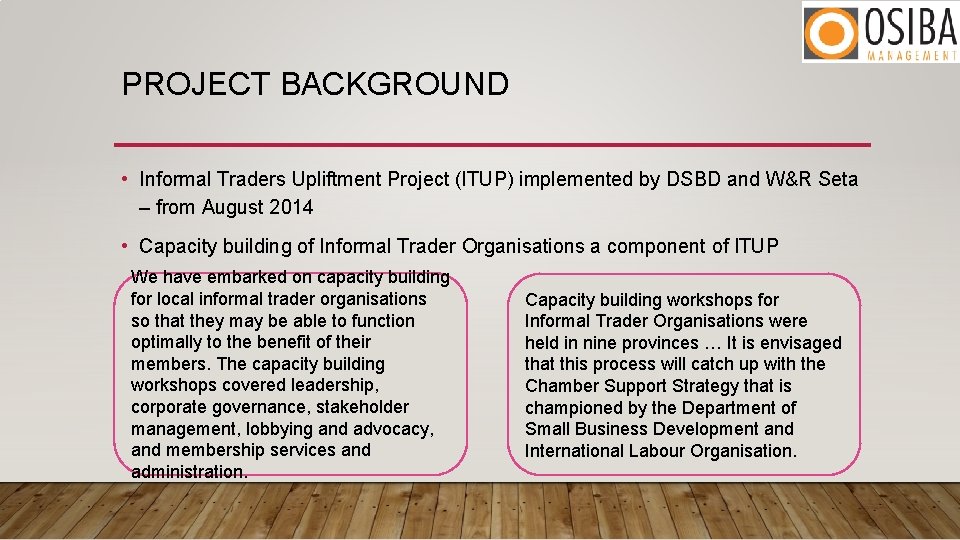 OSIBA
MANAGEMENT

PROJECT BACKGROUND

• Informal Traders Upliftment Project (ITUP) implemented by DSBD and W&R Seta – from August 2014

• Capacity building of Informal Trader Organisations a component of ITUP

We have embarked on capacity building for local informal trader organisations so that they may be able to function optimally to the benefit of their members. The capacity building workshops covered leadership, corporate governance, stakeholder management, lobbying and advocacy, and membership services and administration.

Capacity building workshops for Informal Trader Organisations were held in nine provinces … It is envisaged that this process will catch up with the Chamber Support Strategy that is championed by the Department of Small Business Development and International Labour Organisation.